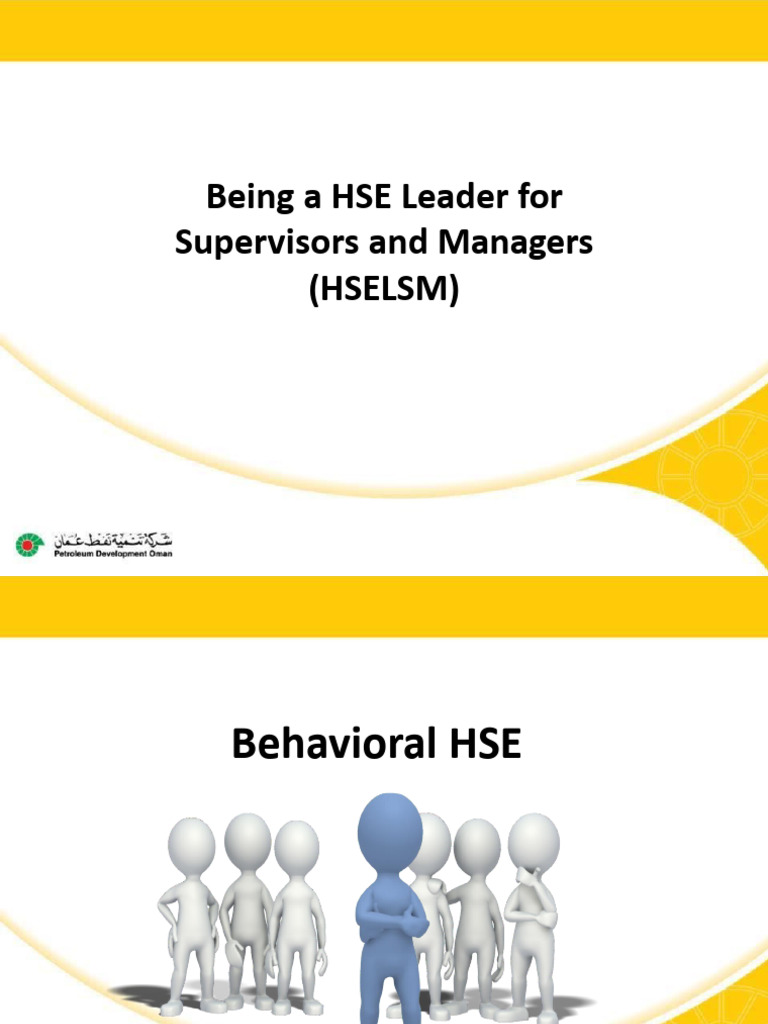 Being a HSE Leader for Supervisors and Managers (HSELSM)

شركة تنمية نفط عمان
Petroleum Development Oman

Behavioral HSE